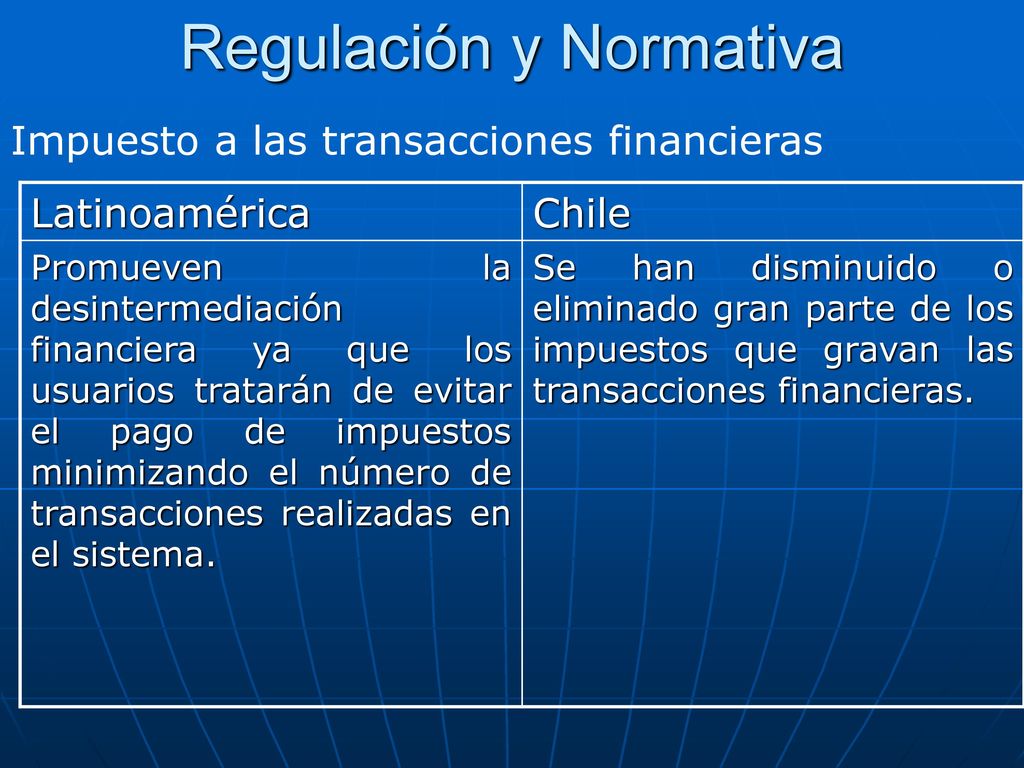 Regulación y Normativa

Impuesto a las transacciones financieras

| Latinoamérica | Chile |
|---|---|
| Promueven la desintermediación financiera ya que los usuarios tratarán de evitar el pago de impuestos minimizando el número de transacciones realizadas en el sistema. | Se han disminuido o eliminado gran parte de los impuestos que gravan las transacciones financieras. |